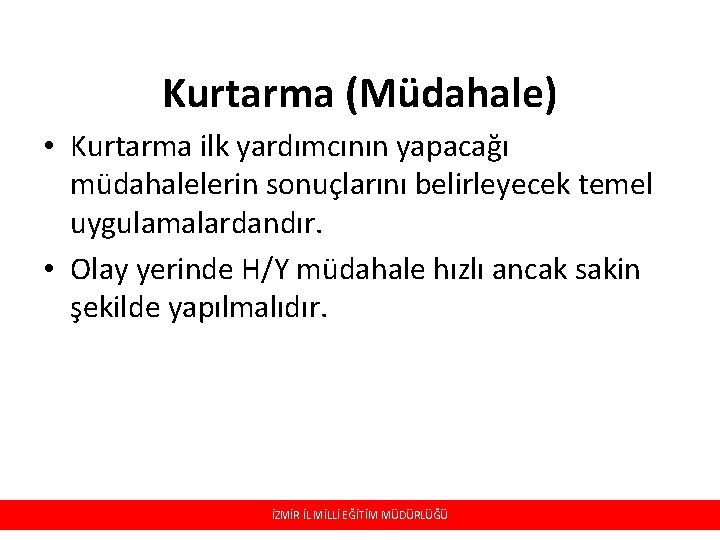 Kurtarma (Müdahale)

• Kurtarma ilk yardımcının yapacağı müdahalelerin sonuçlarını belirleyecek temel uygulamalardandır.

• Olay yerinde H/Y müdahale hızlı ancak sakin şekilde yapılmalıdır.

İZMİR İL MİLLİ EĞİTİM MÜDÜRLÜĞÜ